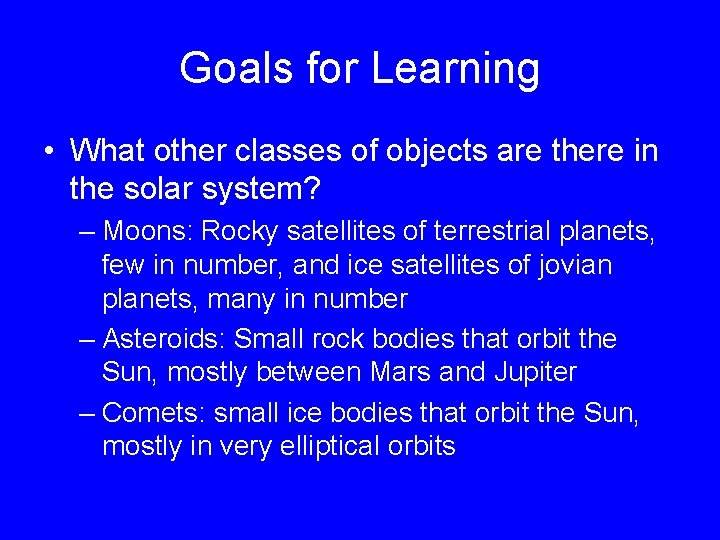 Goals for Learning

• What other classes of objects are there in the solar system?

– Moons: Rocky satellites of terrestrial planets, few in number, and ice satellites of jovian planets, many in number

– Asteroids: Small rock bodies that orbit the Sun, mostly between Mars and Jupiter

– Comets: small ice bodies that orbit the Sun, mostly in very elliptical orbits